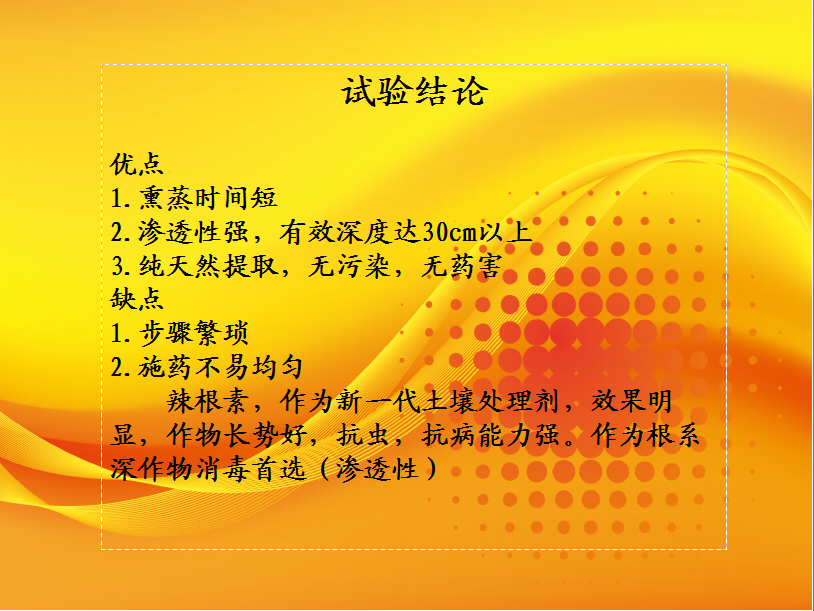 试验结论

优点
1.熏蒸时间短
2.渗透性强，有效深度达30cm以上
3.纯天然提取，无污染，无药害
缺点
1.步骤繁琐
2.施药不易均匀

辣根素，作为新一代土壤处理剂，效果明显，作物长势好，抗虫，抗病能力强。作为根系深作物消毒首选（渗透性）